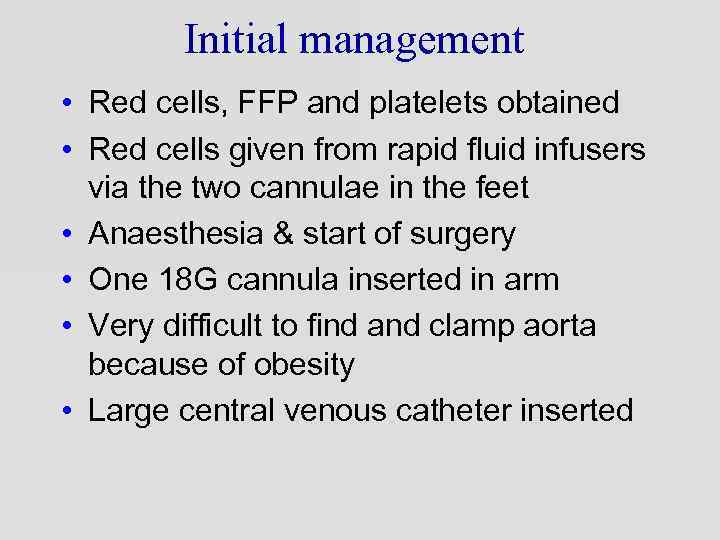 Initial management

• Red cells, FFP and platelets obtained
• Red cells given from rapid fluid infusers via the two cannulae in the feet
• Anaesthesia & start of surgery
• One 18G cannula inserted in arm
• Very difficult to find and clamp aorta because of obesity
• Large central venous catheter inserted